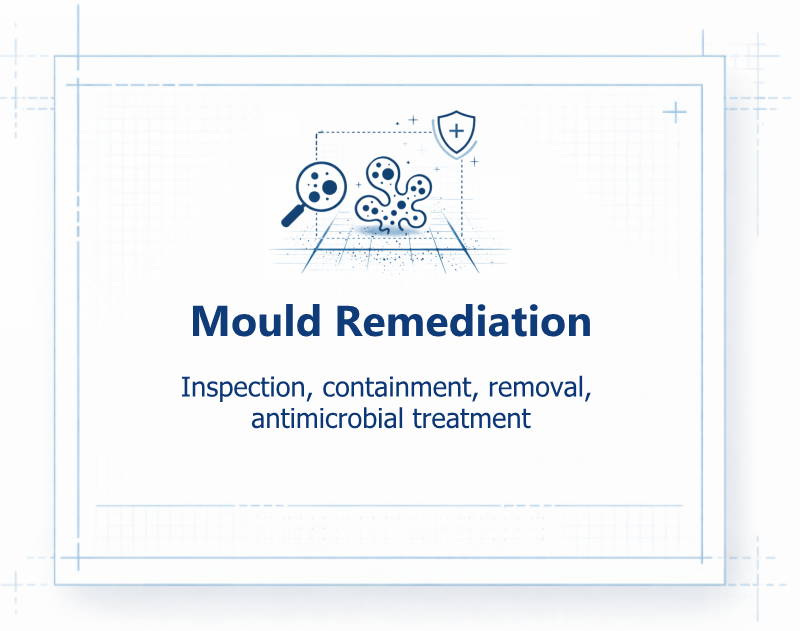 Mould Remediation

Inspection, containment, removal, antimicrobial treatment